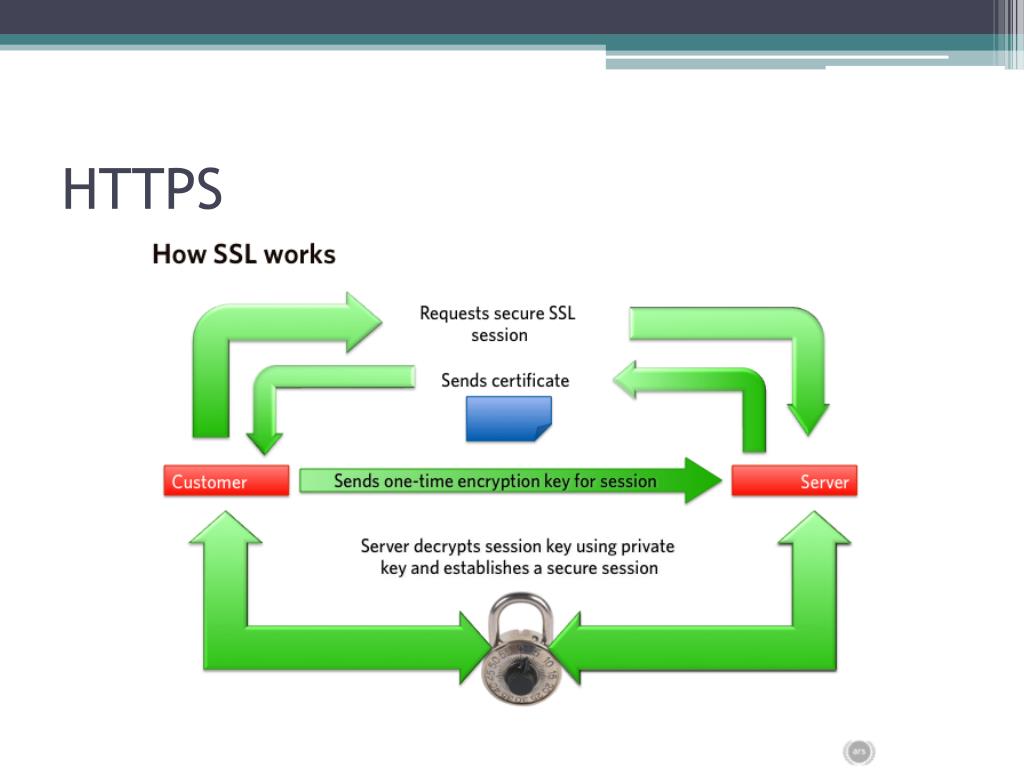 HTTPS

How SSL works

Requests secure SSL session

Sends certificate

Customer

Sends one-time encryption key for session

Server

Server decrypts session key using private key and establishes a secure session

ars